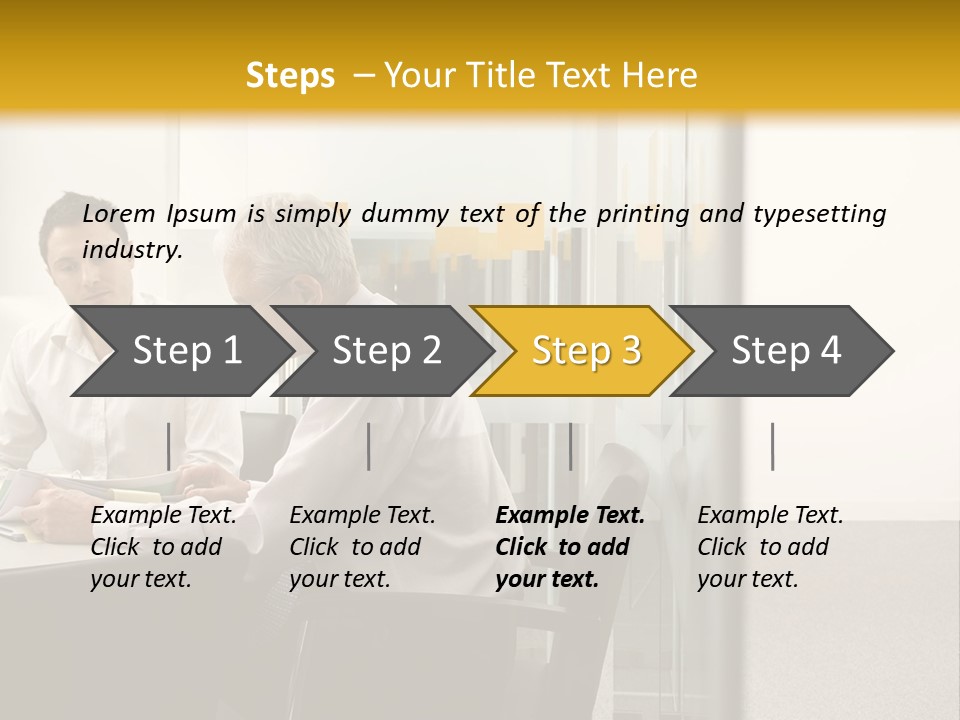 Steps – Your Title Text Here

Lorem Ipsum is simply dummy text of the printing and typesetting industry.

Step 1

Step 2

Step 3

Step 4

Example Text. Click to add your text.

Example Text. Click to add your text.

Example Text. Click to add your text.

Example Text. Click to add your text.